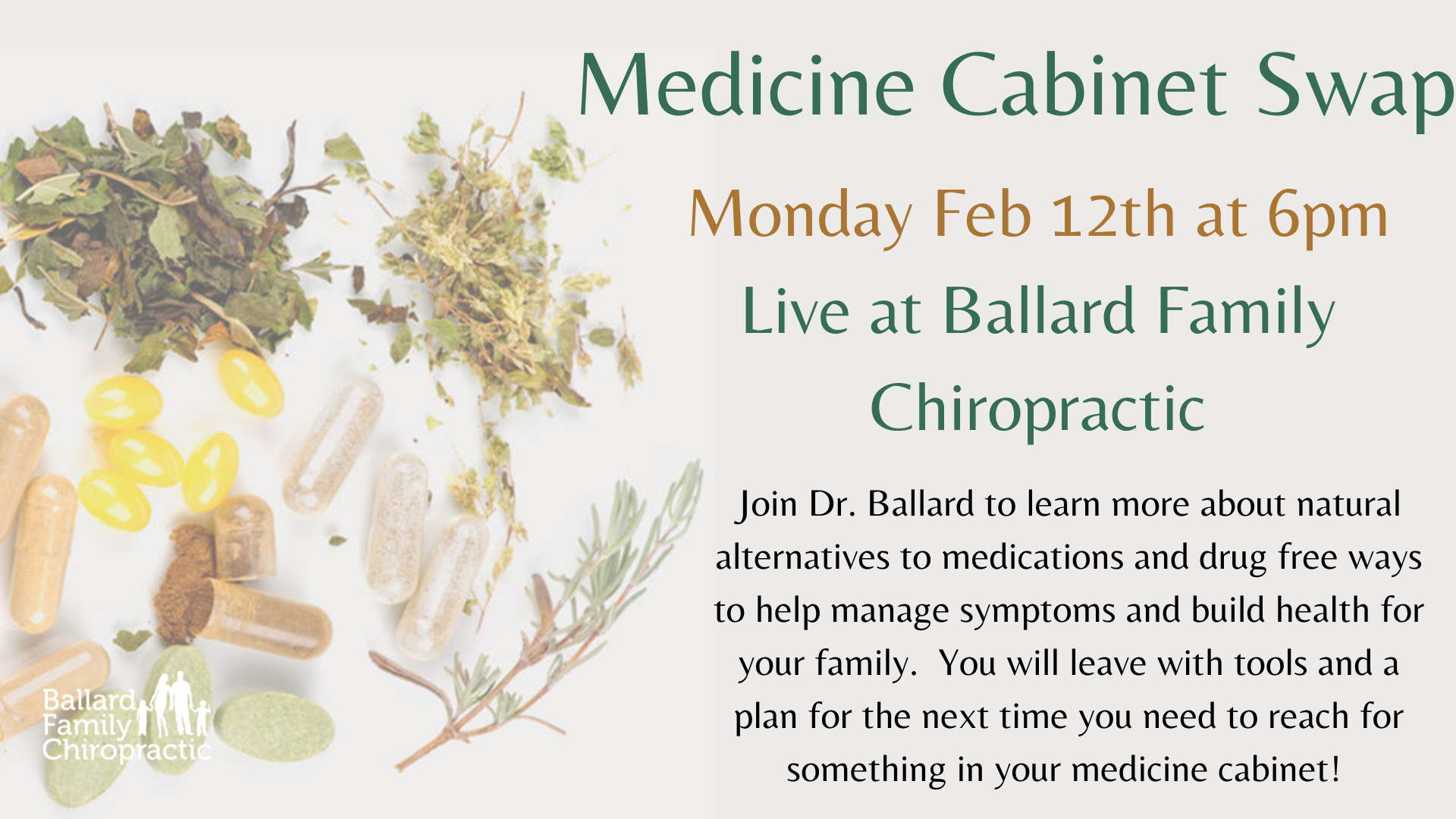 Medicine Cabinet Swap

Monday Feb 12th at 6pm

Live at Ballard Family Chiropractic

Join Dr. Ballard to learn more about natural alternatives to medications and drug free ways to help manage symptoms and build health for your family. You will leave with tools and a plan for the next time you need to reach for something in your medicine cabinet!

Ballard Family Chiropractic